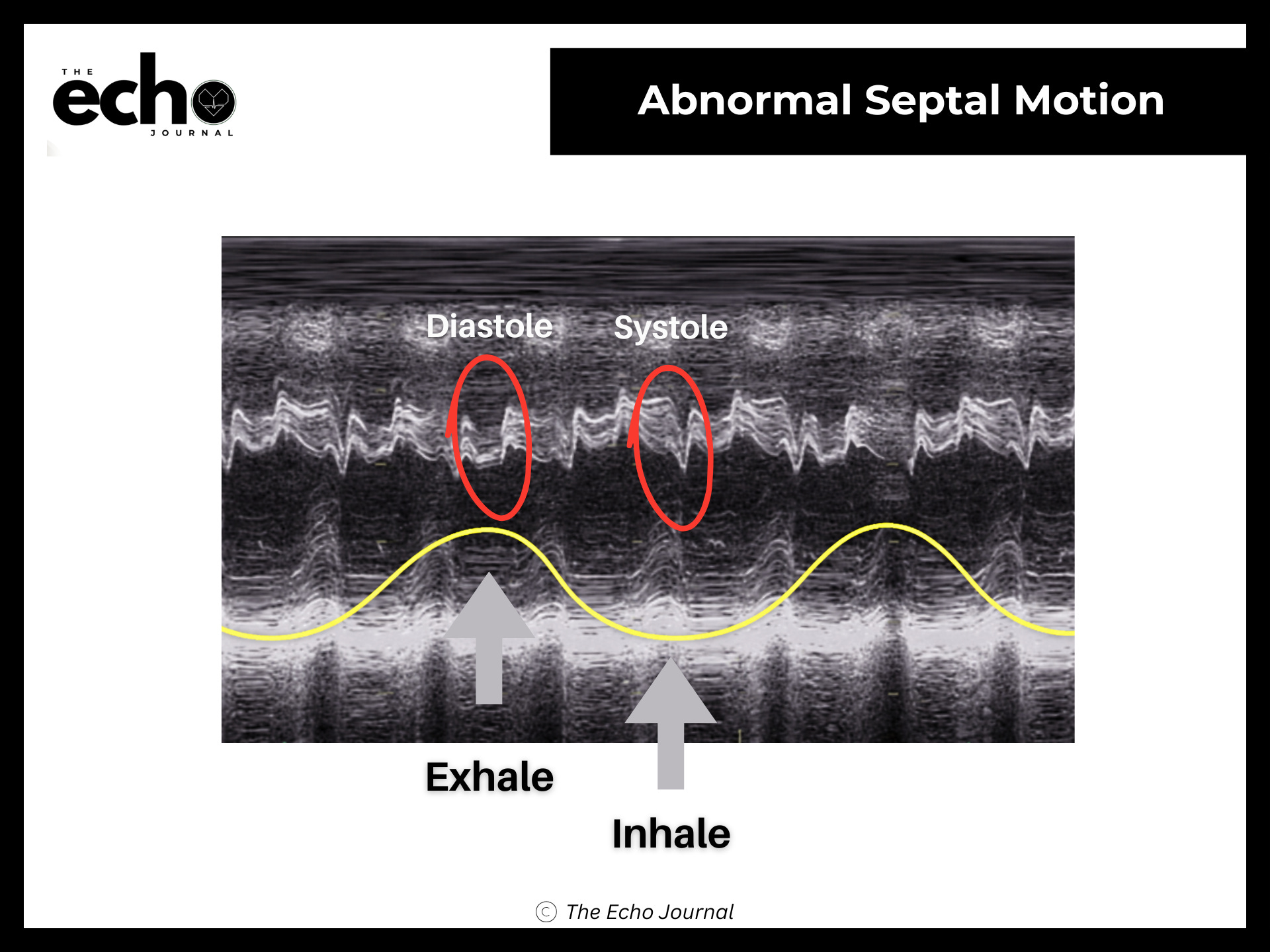 THE echo JOURNAL

Abnormal Septal Motion

Diastole Systole

Exhale

Inhale

© The Echo Journal